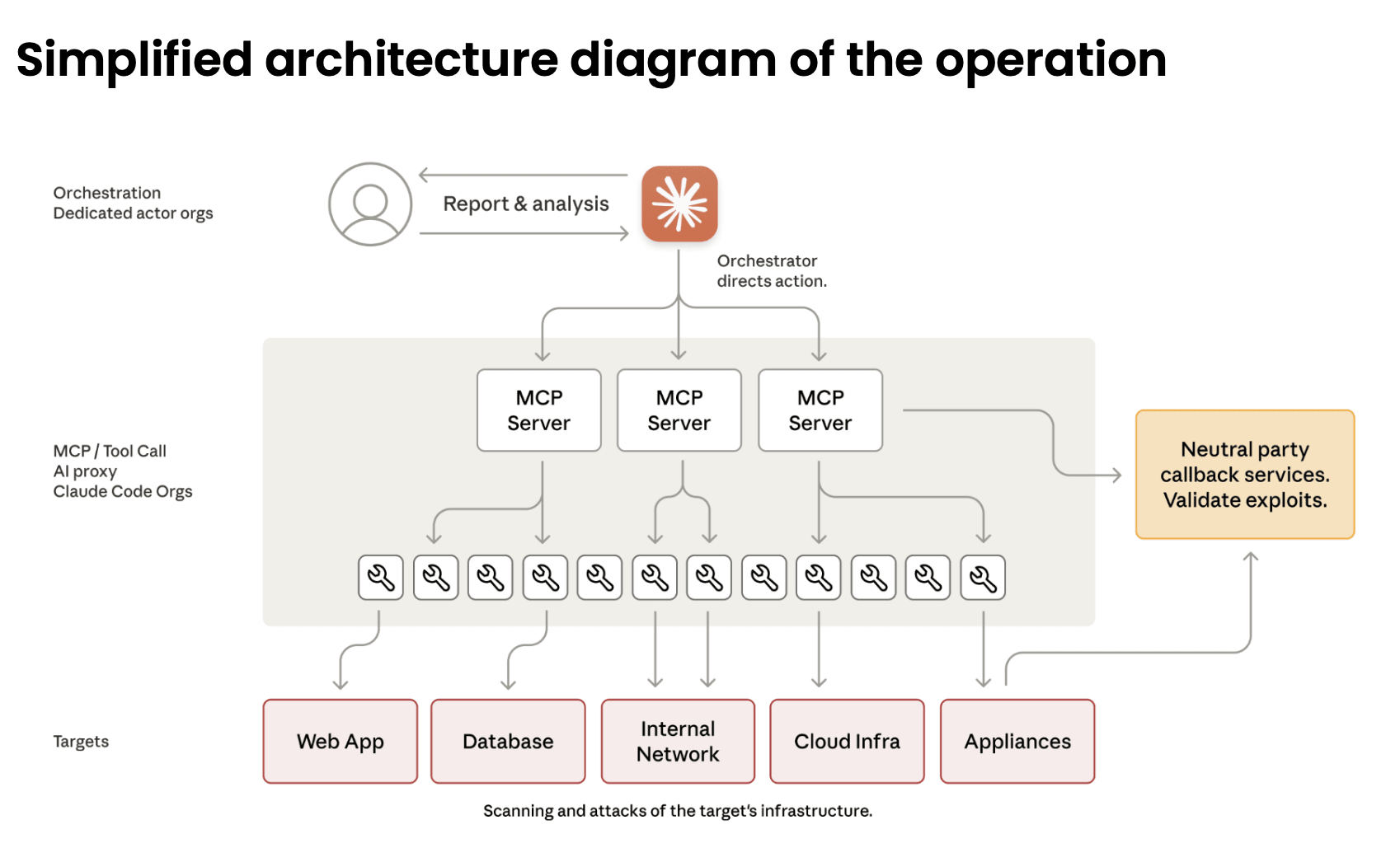 Simplified architecture diagram of the operation

Orchestration
Dedicated actor orgs

Report & analysis

Orchestrator directs action.

MCP / Tool Call
AI proxy
Claude Code Orgs

MCP Server

MCP Server

MCP Server

Neutral party callback services. Validate exploits.

Targets

Web App

Database

Internal Network

Cloud Infra

Appliances

Scanning and attacks of the target's infrastructure.